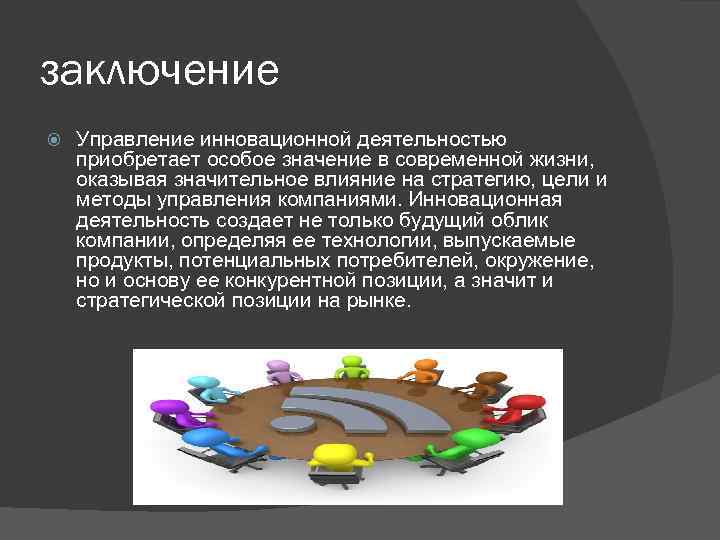 заключение

Управление инновационной деятельностью приобретает особое значение в современной жизни, оказывая значительное влияние на стратегию, цели и методы управления компаниями. Инновационная деятельность создает не только будущий облик компании, определяя ее технологии, выпускаемые продукты, потенциальных потребителей, окружение, но и основу ее конкурентной позиции, а значит и стратегической позиции на рынке.